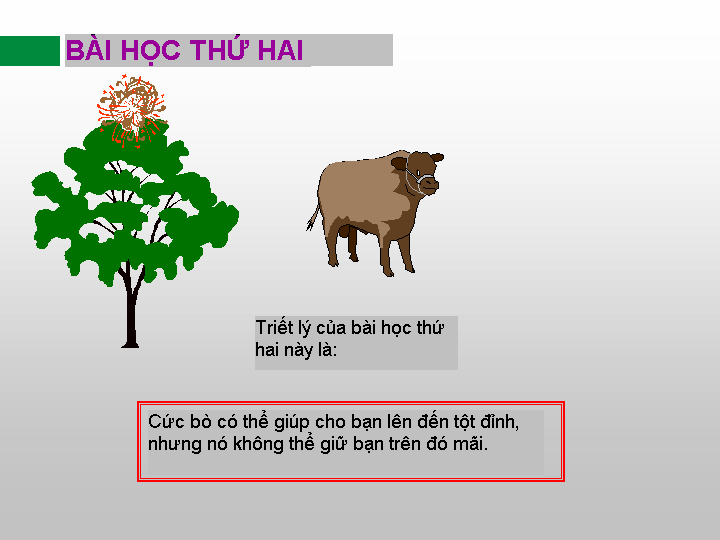 BÀI HỌC THỨ HAI

Triết lý của bài học thứ hai này là:

Cức bò có thể giúp cho bạn lên đến tột đỉnh, nhưng nó không thể giữ bạn trên đó mãi.